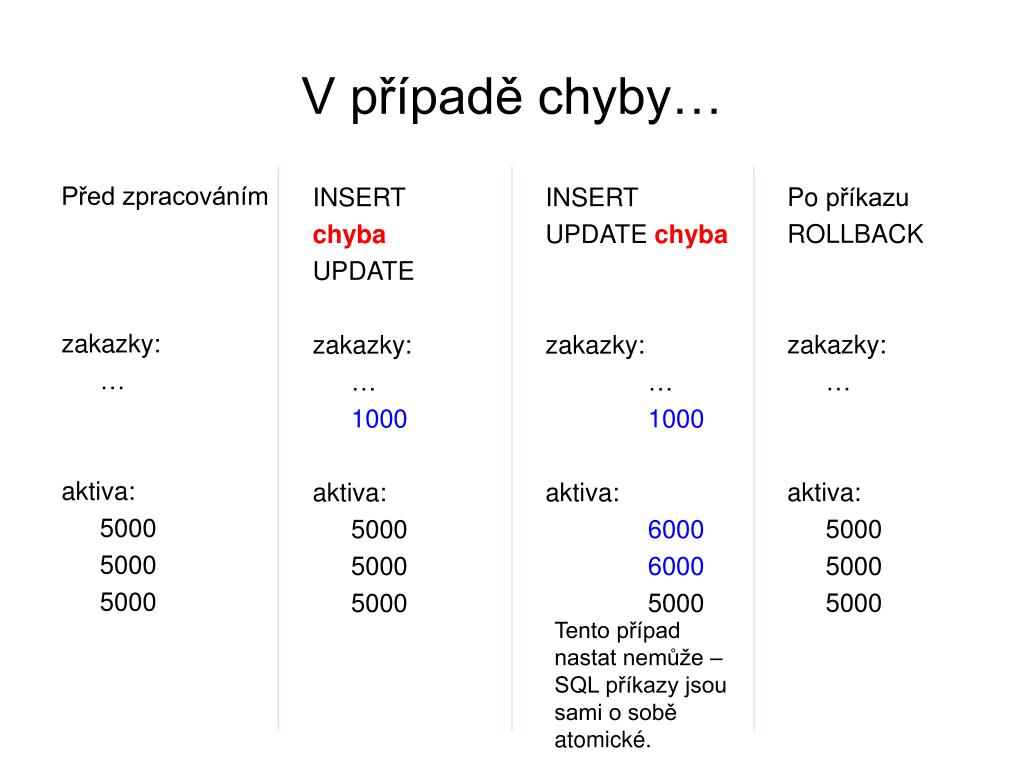 V případě chyby…

Před zpracováním

zakazky:
…

aktiva:
5000
5000
5000

INSERT
chyba
UPDATE

zakazky:
…
1000

aktiva:
5000
5000
5000

INSERT
UPDATE chyba

zakazky:
…
1000

aktiva:
6000
6000
5000

Tento případ nastat nemůže – SQL příkazy jsou sami o sobě atomické.

Po příkazu
ROLLBACK

zakazky:
…

aktiva:
5000
5000
5000